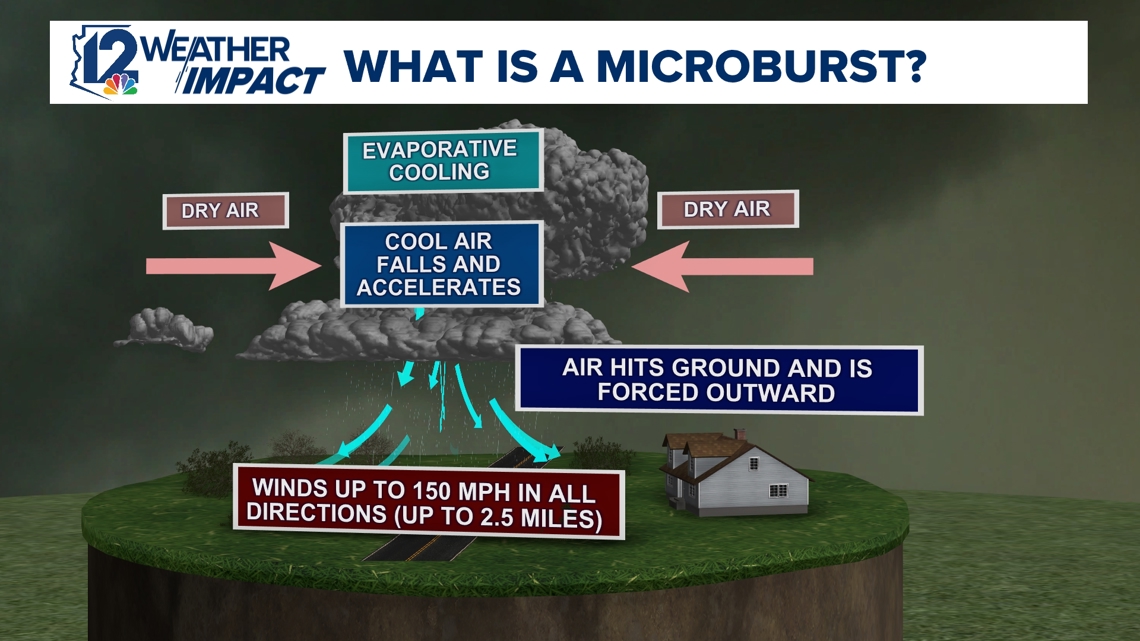 12 WEATHER IMPACT WHAT IS A MICROBURST?

EVAPORATIVE COOLING

DRY AIR

DRY AIR

COOL AIR FALLS AND ACCELERATES

AIR HITS GROUND AND IS FORCED OUTWARD

WINDS UP TO 150 MPH IN ALL DIRECTIONS (UP TO 2.5 MILES)